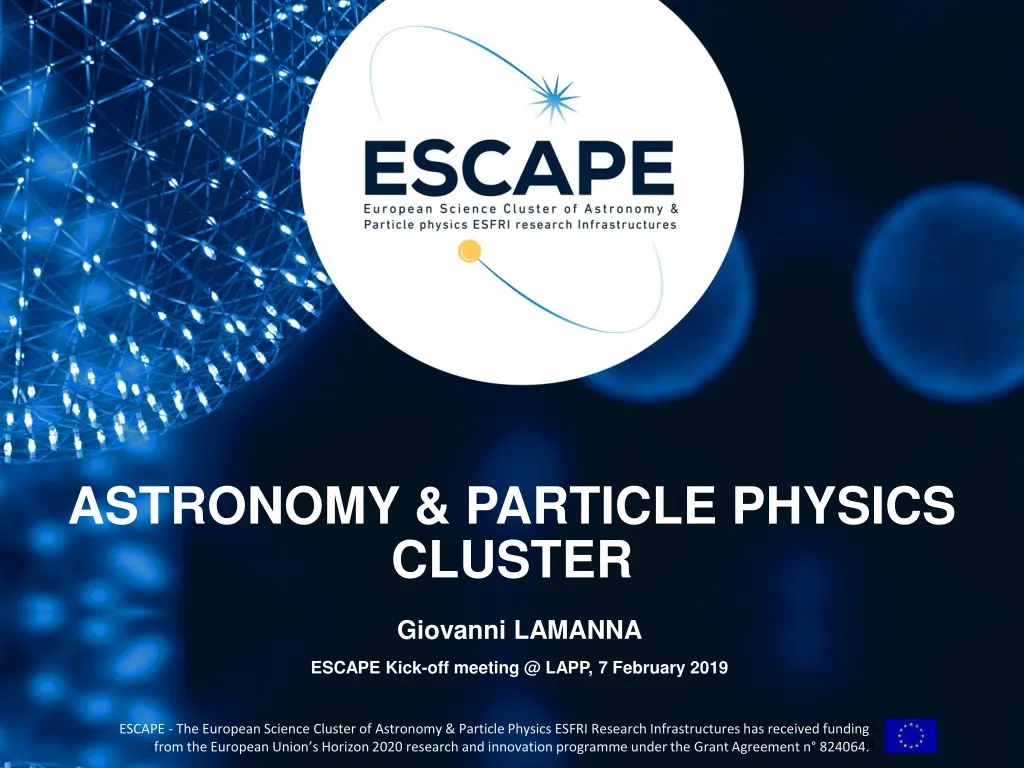 ESCAPE
European Science Cluster of Astronomy & Particle physics ESFRI research Infrastructures

ASTRONOMY & PARTICLE PHYSICS CLUSTER

Giovanni LAMANNA

ESCAPE Kick-off meeting @ LAPP, 7 February 2019

ESCAPE - The European Science Cluster of Astronomy & Particle Physics ESFRI Research Infrastructures has received funding from the European Union's Horizon 2020 research and innovation programme under the Grant Agreement n° 824064.